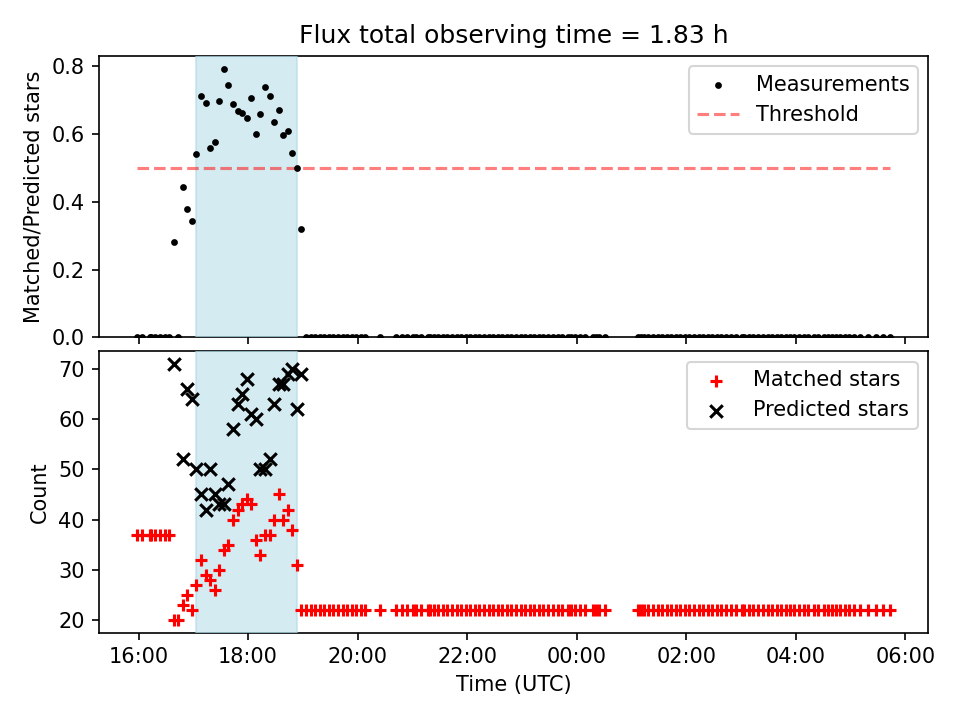 Flux total observing time = 1.83 h

Matched/Predicted stars

0.8
0.6
0.4
0.2
0.0

Measurements
Threshold

Count

70
60
50
40
30
20

Matched stars
Predicted stars

16:00
18:00
20:00
22:00
00:00
02:00
04:00
06:00

Time (UTC)